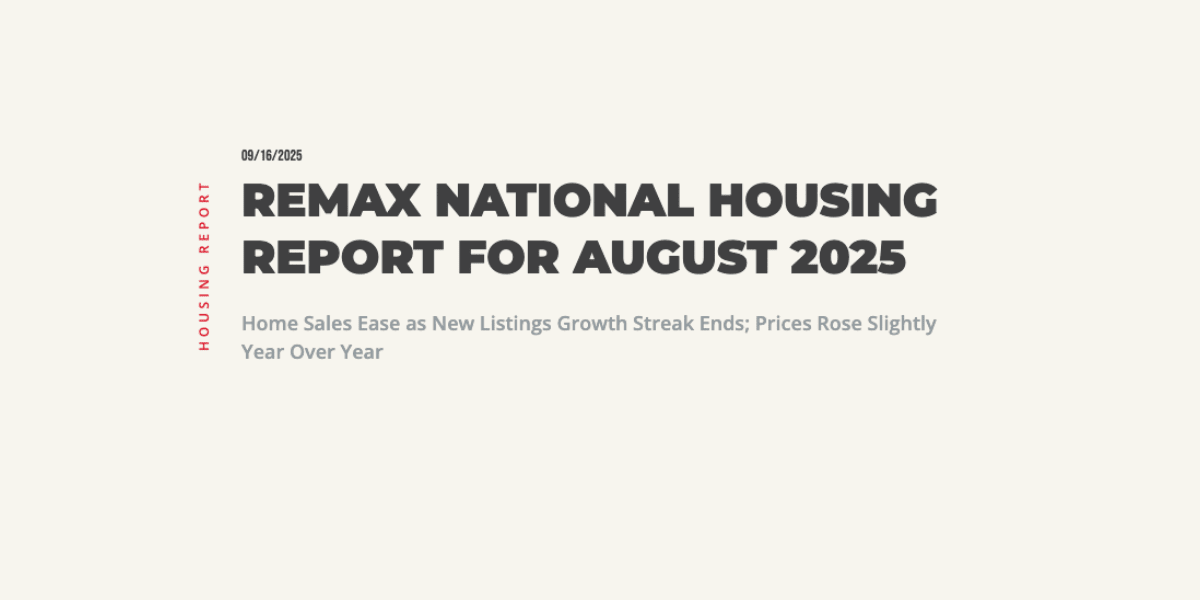 HOUSING REPORT

09/16/2025

REMAX NATIONAL HOUSING REPORT FOR AUGUST 2025

Home Sales Ease as New Listings Growth Streak Ends; Prices Rose Slightly Year Over Year